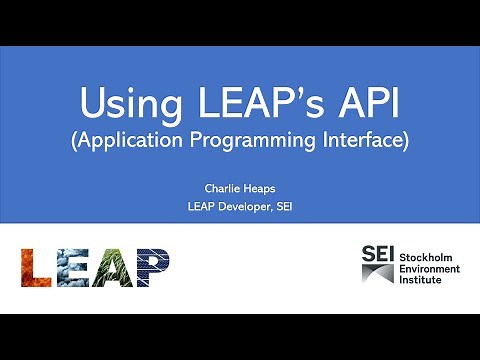 Using LEAP's API
(Application Programming Interface)

Charlie Heaps
LEAP Developer, SEI

LEAP

SEI Stockholm Environment Institute